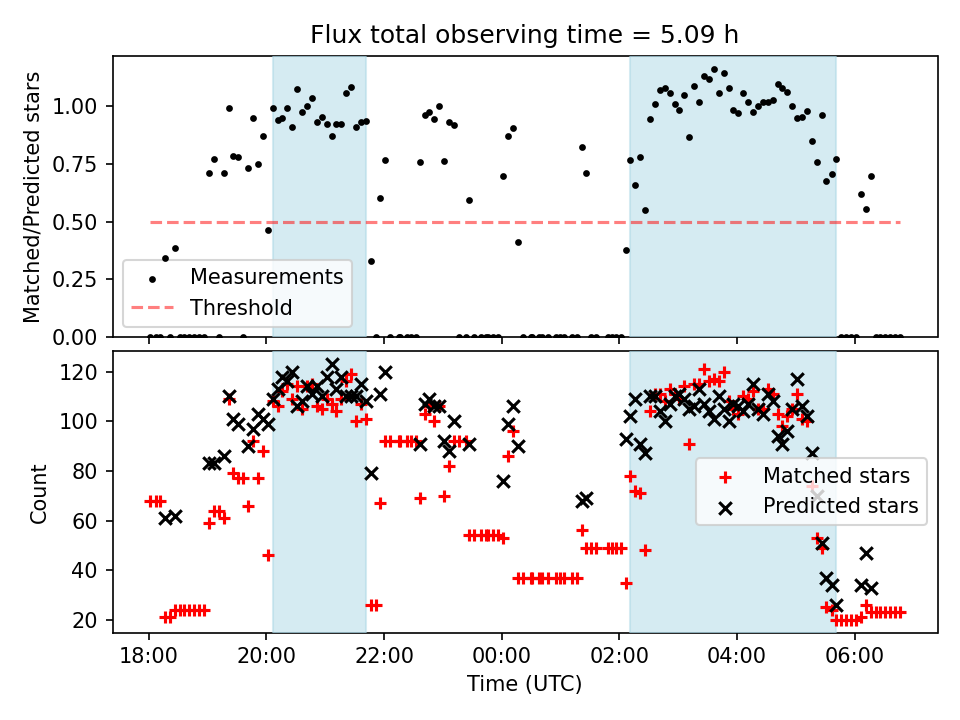 Flux total observing time = 5.09 h

Matched/Predicted stars

1.00
0.75
0.50
0.25
0.00

Measurements
Threshold

Count

120
100
80
60
40
20

Matched stars
Predicted stars

18:00
20:00
22:00
00:00
02:00
04:00
06:00

Time (UTC)